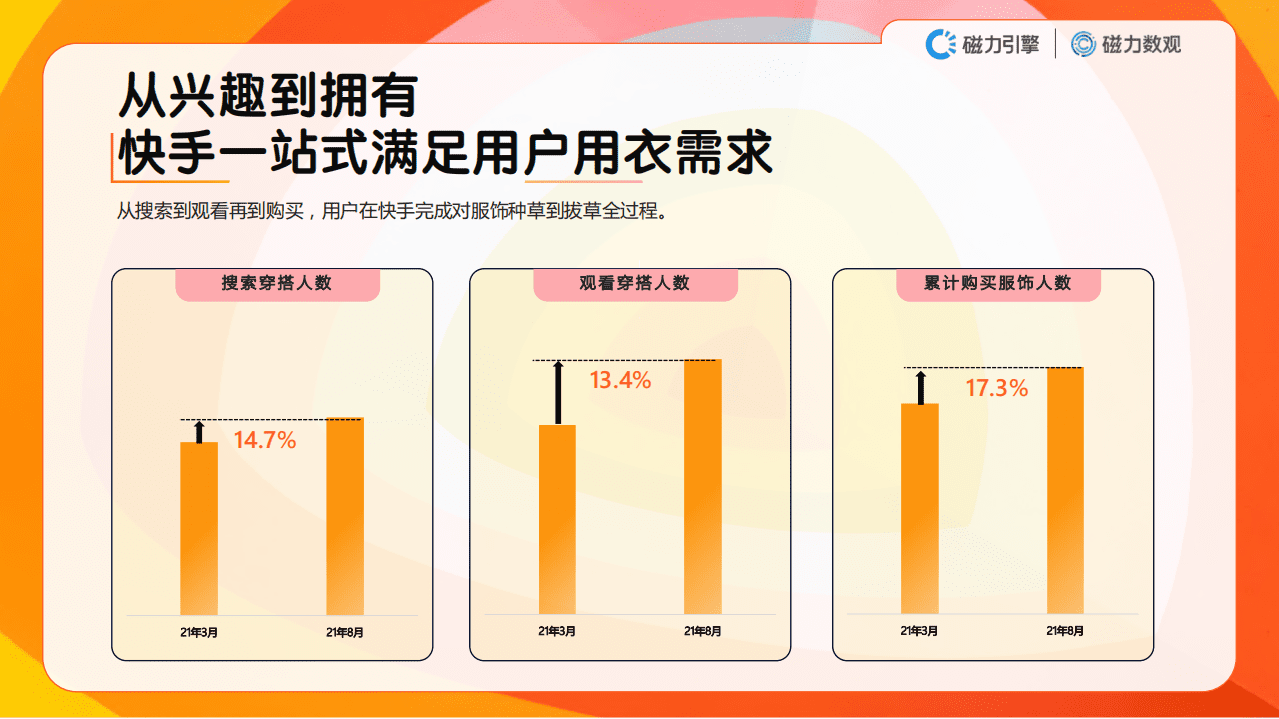 磁力引擎 | 磁力数观

从兴趣到拥有
快手一站式满足用户用衣需求

从搜索到观看再到购买，用户在快手完成对服饰种草到拔草全过程。

搜索穿搭人数

14.7%

21年3月 21年8月

观看穿搭人数

13.4%

21年3月 21年8月

累计购买服饰人数

17.3%

21年3月 21年8月